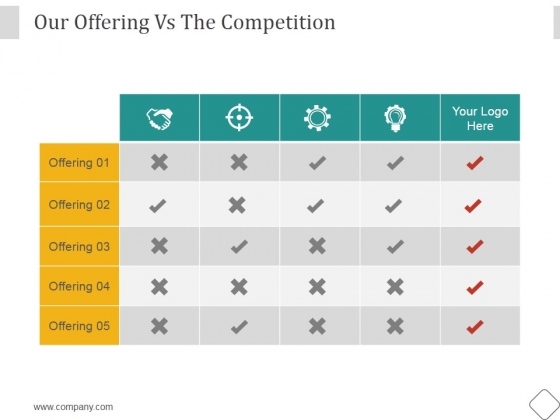 Our Offering Vs The Competition

| | | | | | Your Logo Here |
|---|---|---|---|---|---|
| Offering 01 | ✖ | ✖ | ✔ | ✔ | ✔ |
| Offering 02 | ✔ | ✖ | ✔ | ✔ | ✔ |
| Offering 03 | ✖ | ✔ | ✖ | ✔ | ✔ |
| Offering 04 | ✖ | ✖ | ✖ | ✖ | ✔ |
| Offering 05 | ✖ | ✔ | ✖ | ✖ | ✔ |

www.company.com